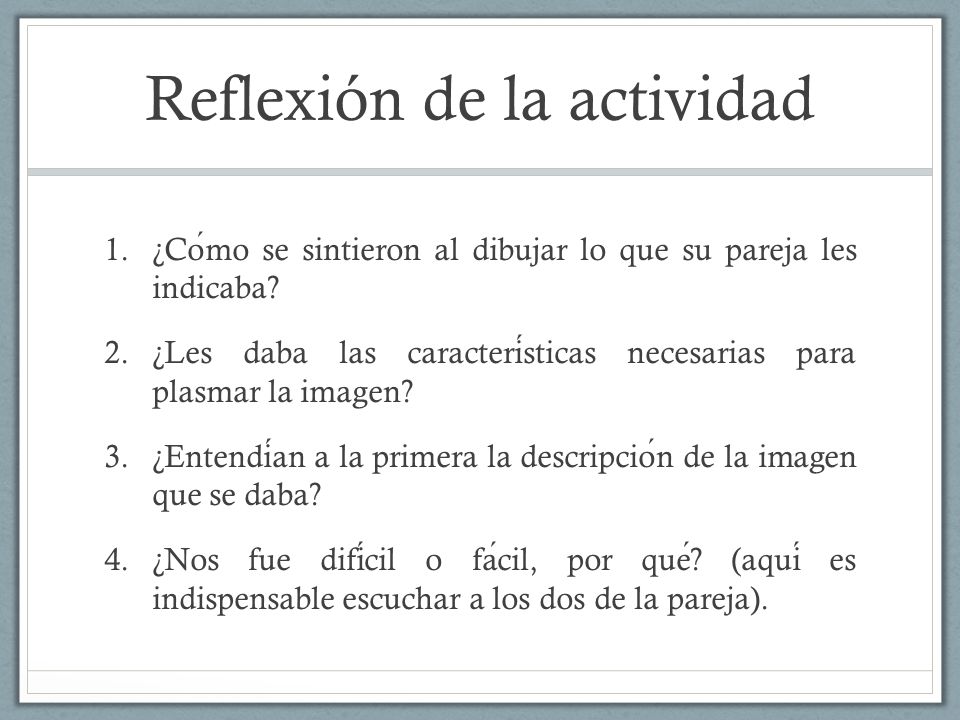 Reflexión de la actividad

1. ¿Cómo se sintieron al dibujar lo que su pareja les indicaba?

2. ¿Les daba las características necesarias para plasmar la imagen?

3. ¿Entendían a la primera la descripción de la imagen que se daba?

4. ¿Nos fue difícil o fácil, por qué? (aquí es indispensable escuchar a los dos de la pareja).